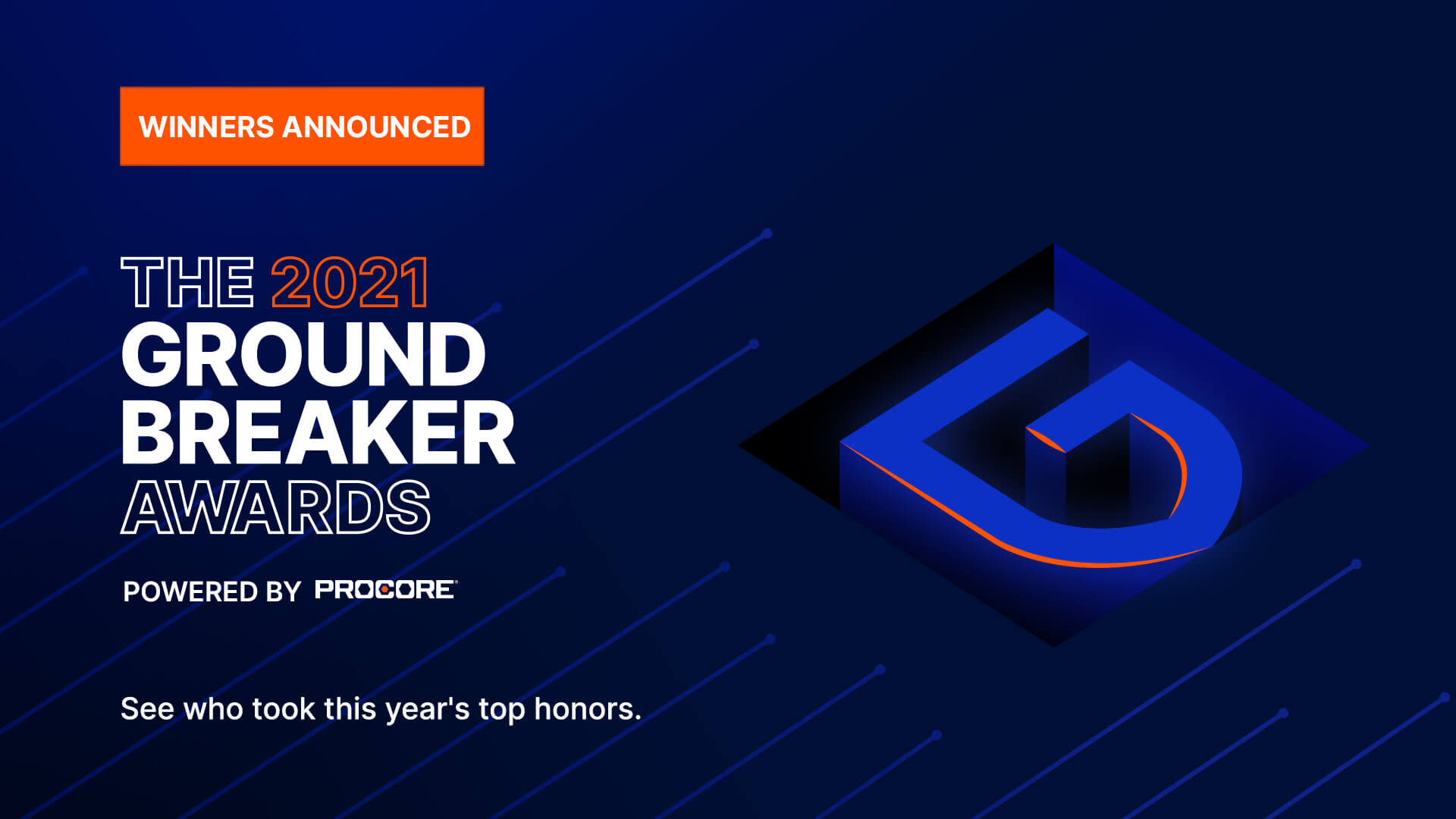 WINNERS ANNOUNCED

THE 2021
GROUND
BREAKER
AWARDS

POWERED BY PROCORE

See who took this year's top honors.